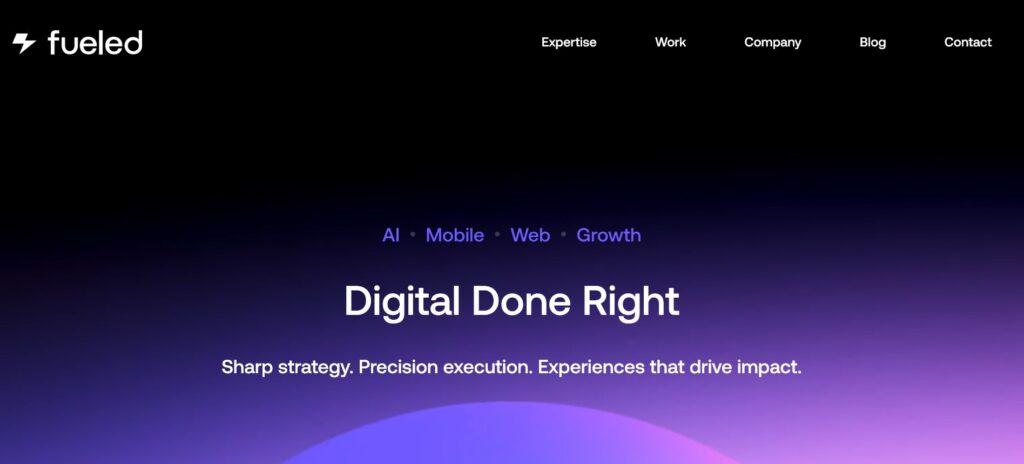 fueled

Expertise Work Company Blog Contact

AI • Mobile • Web • Growth

Digital Done Right

Sharp strategy. Precision execution. Experiences that drive impact.